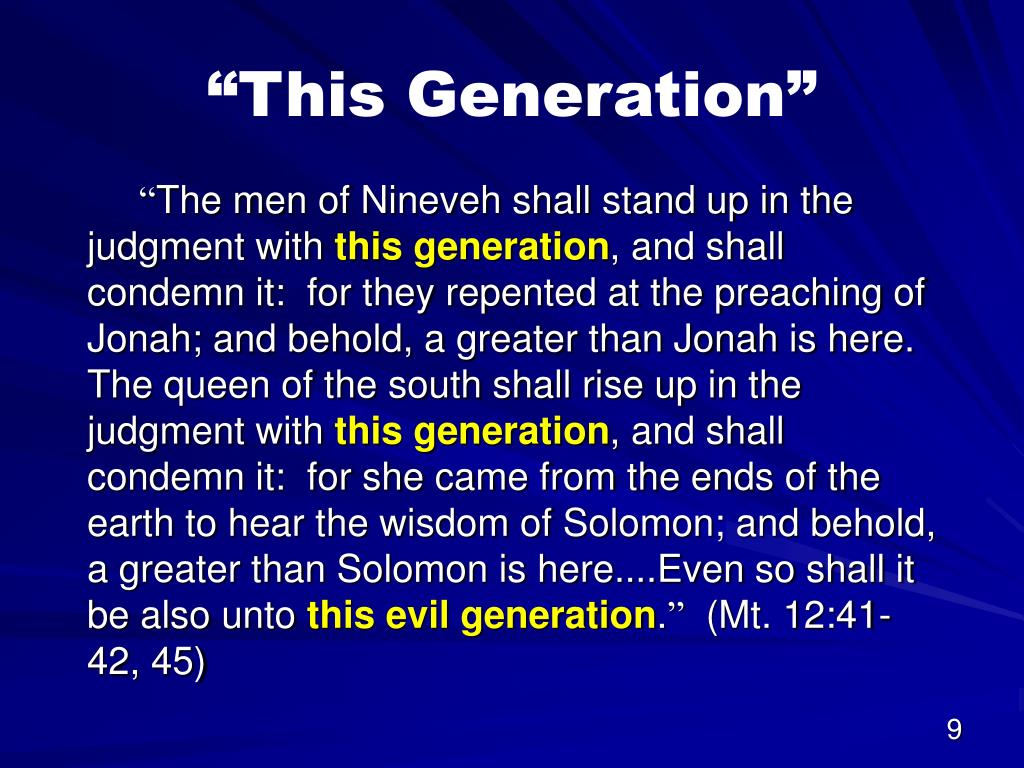 “This Generation”

“The men of Nineveh shall stand up in the judgment with this generation, and shall condemn it: for they repented at the preaching of Jonah; and behold, a greater than Jonah is here. The queen of the south shall rise up in the judgment with this generation, and shall condemn it: for she came from the ends of the earth to hear the wisdom of Solomon; and behold, a greater than Solomon is here....Even so shall it be also unto this evil generation.” (Mt. 12:41-42, 45)

9